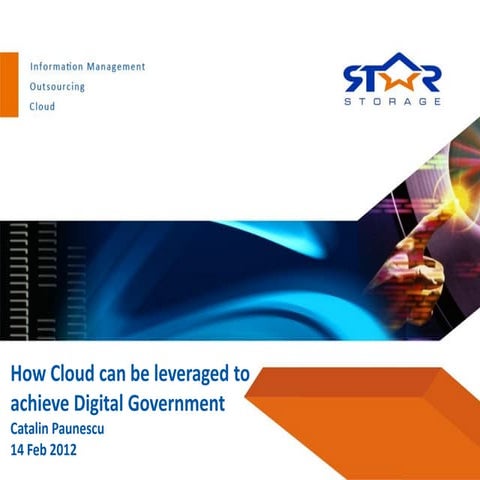 Information Management
Outsourcing
Cloud

STAR
STORAGE

How Cloud can be leveraged to achieve Digital Government
Catalin Paunescu
14 Feb 2012